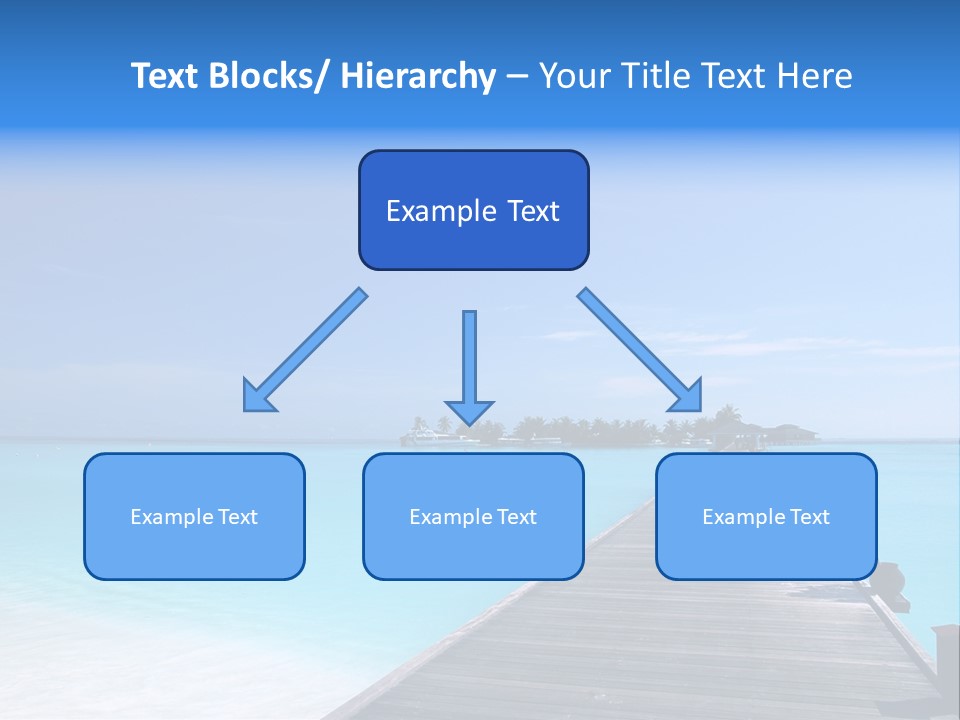 Text Blocks/ Hierarchy – Your Title Text Here

Example Text

Example Text

Example Text

Example Text